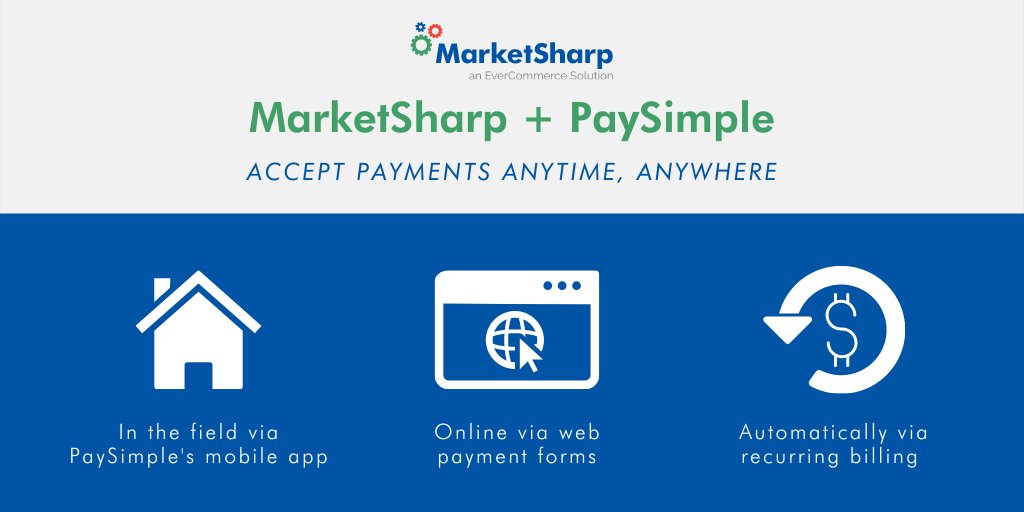 MarketSharp
an EverCommerce Solution

MarketSharp + PaySimple

ACCEPT PAYMENTS ANYTIME, ANYWHERE

In the field via PaySimple's mobile app

Online via web payment forms

Automatically via recurring billing